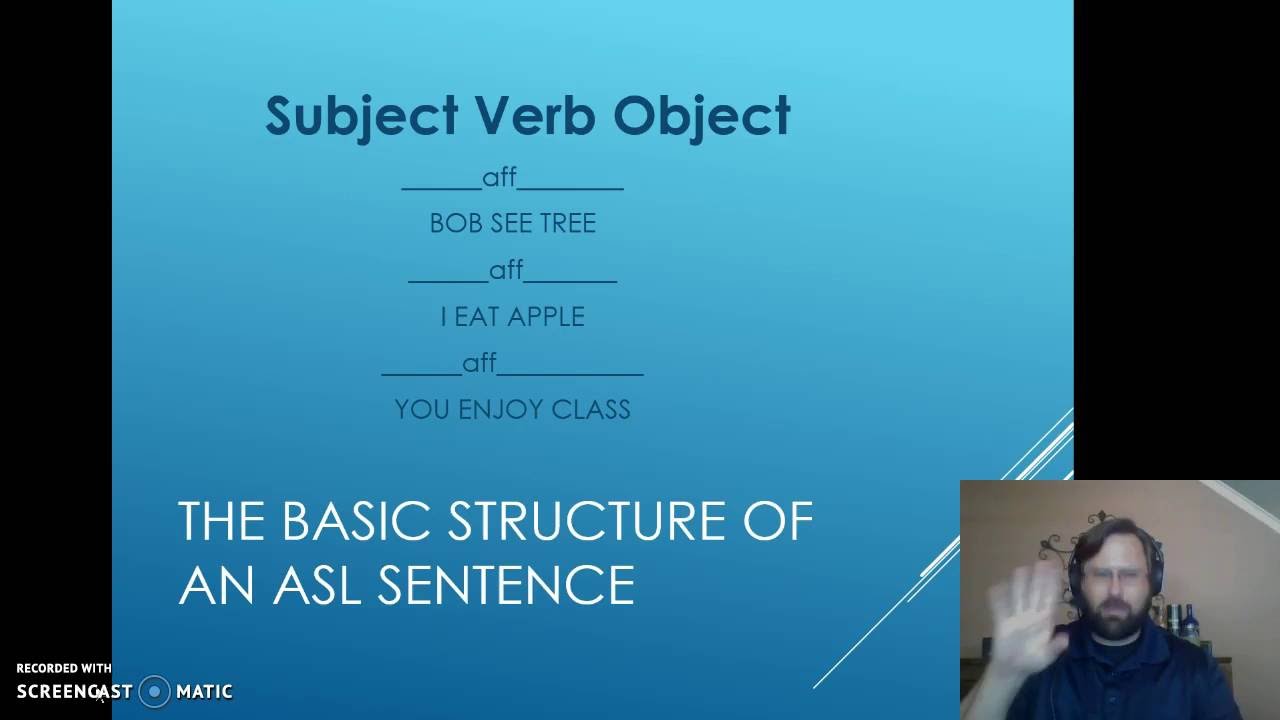 Subject Verb Object

______aff________
BOB SEE TREE
______aff_______
I EAT APPLE
______aff___________
YOU ENJOY CLASS

THE BASIC STRUCTURE OF AN ASL SENTENCE

RECORDED WITH
SCREENCAST MATIC